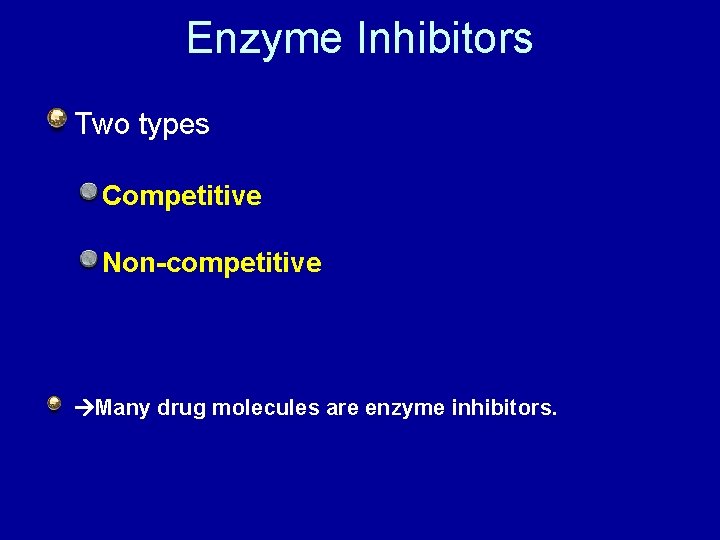 Enzyme Inhibitors

Two types

Competitive

Non-competitive

→Many drug molecules are enzyme inhibitors.